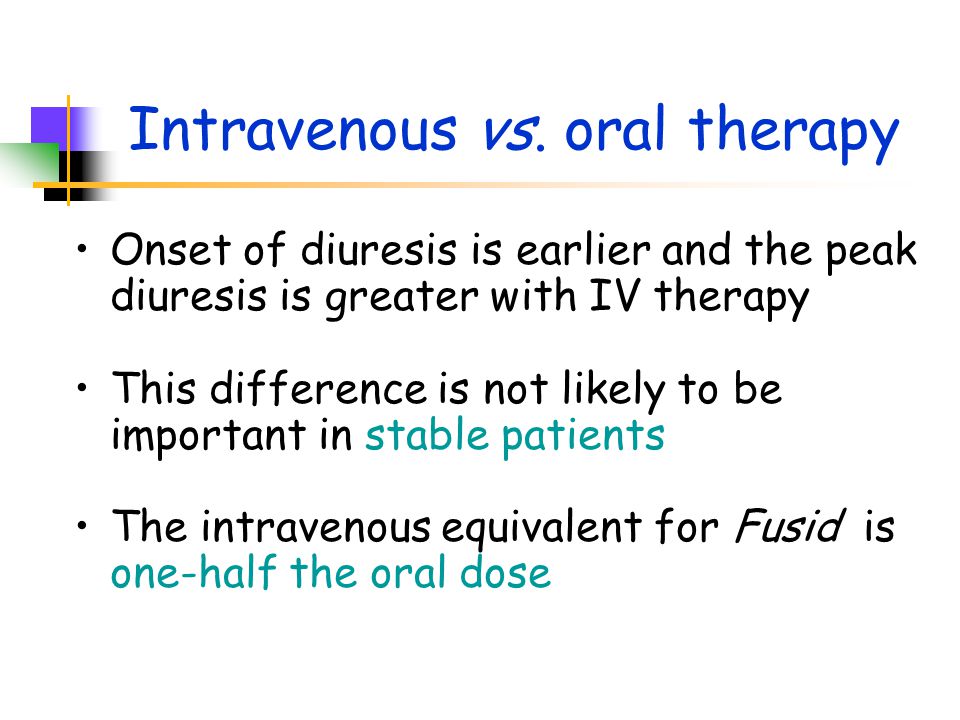 Intravenous vs. oral therapy

• Onset of diuresis is earlier and the peak diuresis is greater with IV therapy

• This difference is not likely to be important in stable patients

• The intravenous equivalent for Fusid is one-half the oral dose